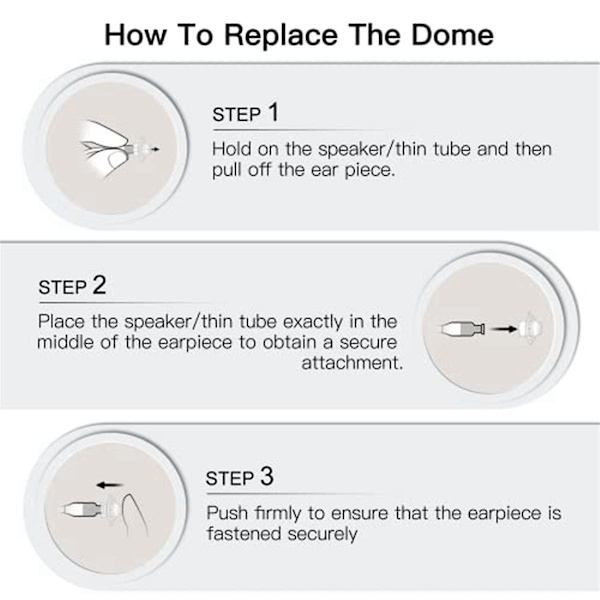 How To Replace The Dome

STEP 1
Hold on the speaker/thin tube and then pull off the ear piece.

STEP 2
Place the speaker/thin tube exactly in the middle of the earpiece to obtain a secure attachment.

STEP 3
Push firmly to ensure that the earpiece is fastened securely